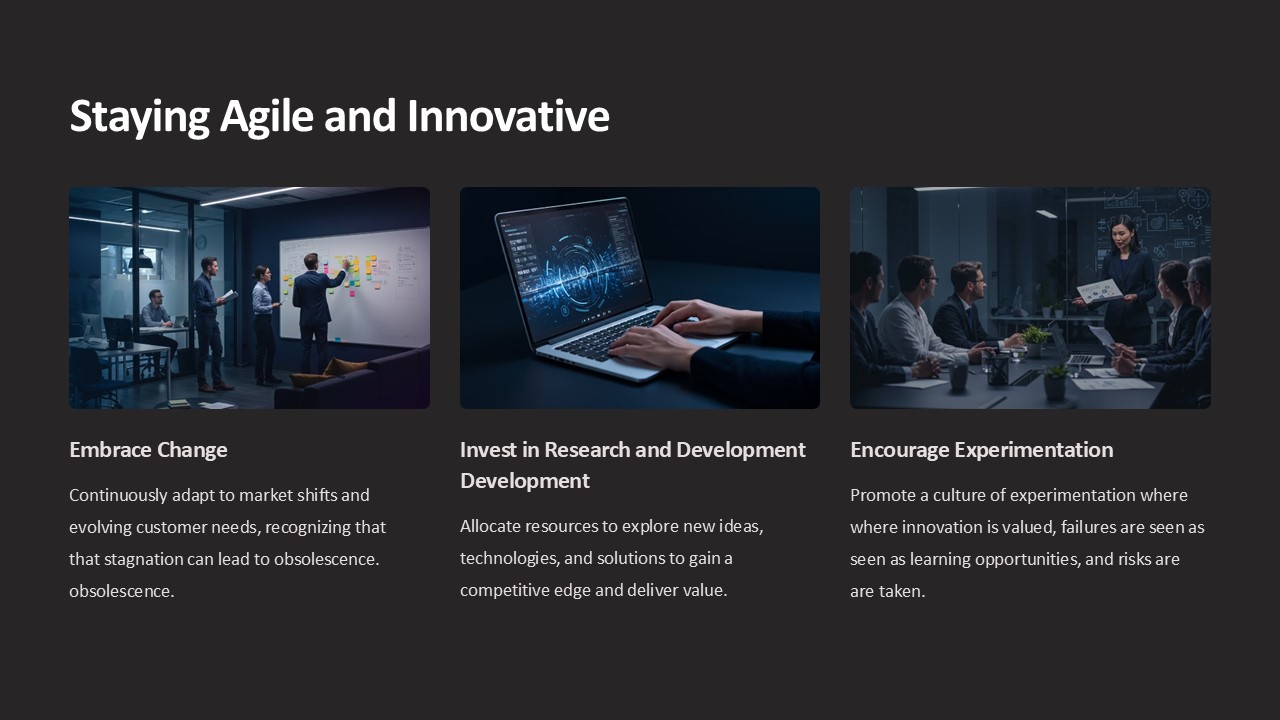 Staying Agile and Innovative

Embrace Change

Continuously adapt to market shifts and evolving customer needs, recognizing that that stagnation can lead to obsolescence. obsolescence.

Invest in Research and Development Development

Allocate resources to explore new ideas, technologies, and solutions to gain a competitive edge and deliver value.

Encourage Experimentation

Promote a culture of experimentation where where innovation is valued, failures are seen as seen as learning opportunities, and risks are are taken.